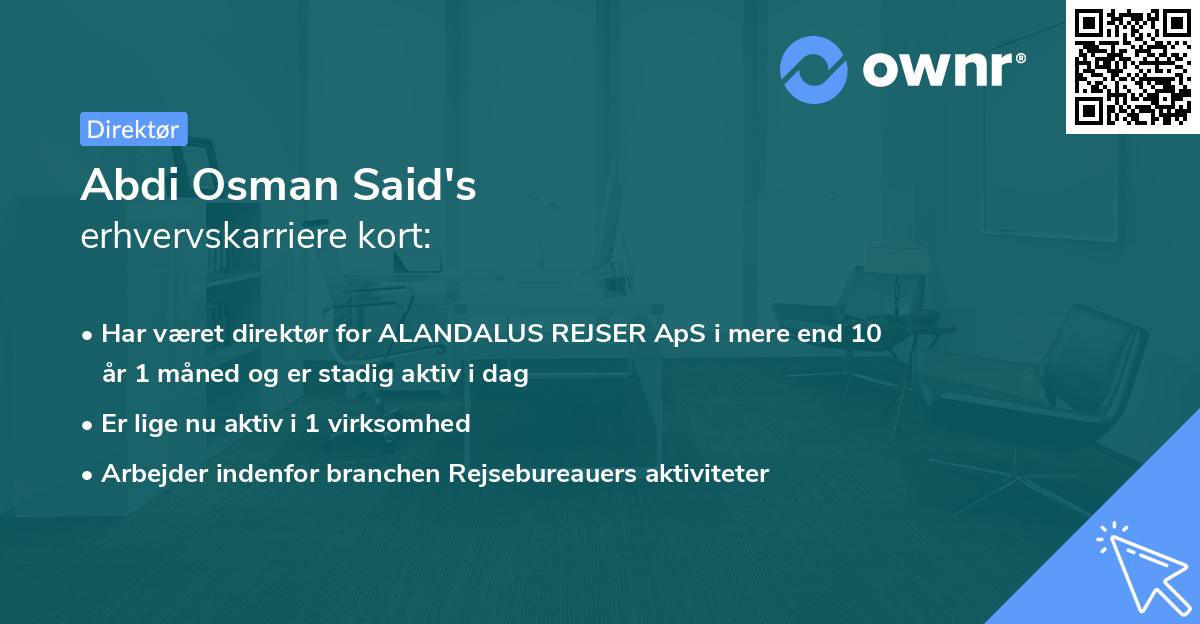 ownr®

Direktør

Abdi Osman Said's
erhvervskarriere kort:

• Har været direktør for ALANDALUS REJSER ApS i mere end 10 år 1 måned og er stadig aktiv i dag
• Er lige nu aktiv i 1 virksomhed
• Arbejder indenfor branchen Rejsebureauers aktiviteter